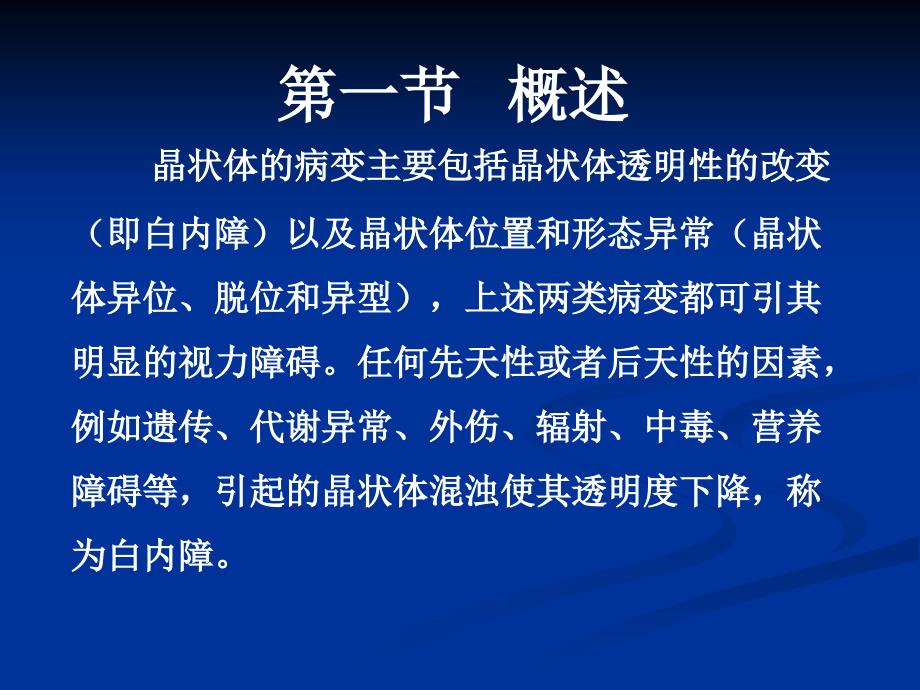 第一节　概述

晶状体的病变主要包括晶状体透明性的改变（即白内障）以及晶状体位置和形态异常（晶状体异位、脱位和异型），上述两类病变都可引其明显的视力障碍。任何先天性或者后天性的因素，例如遗传、代谢异常、外伤、辐射、中毒、营养障碍等，引起的晶状体混浊使其透明度下降，称为白内障。